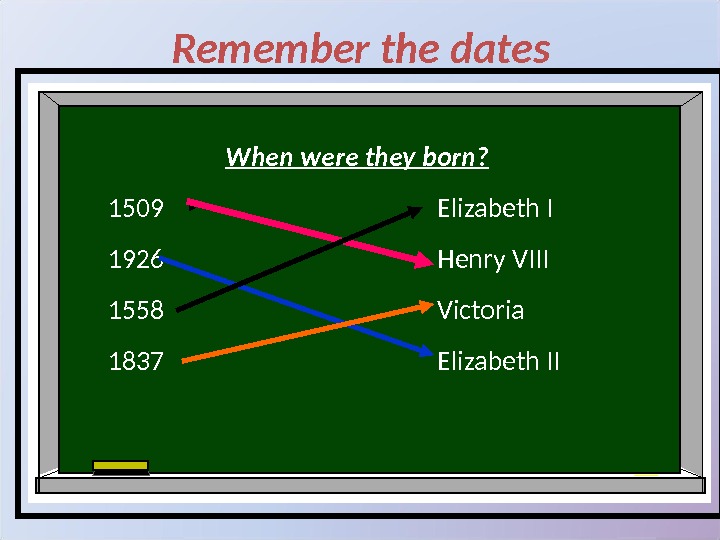 Remember the dates

When were they born?

1509
1926
1558
1837

Elizabeth I
Henry VIII
Victoria
Elizabeth II